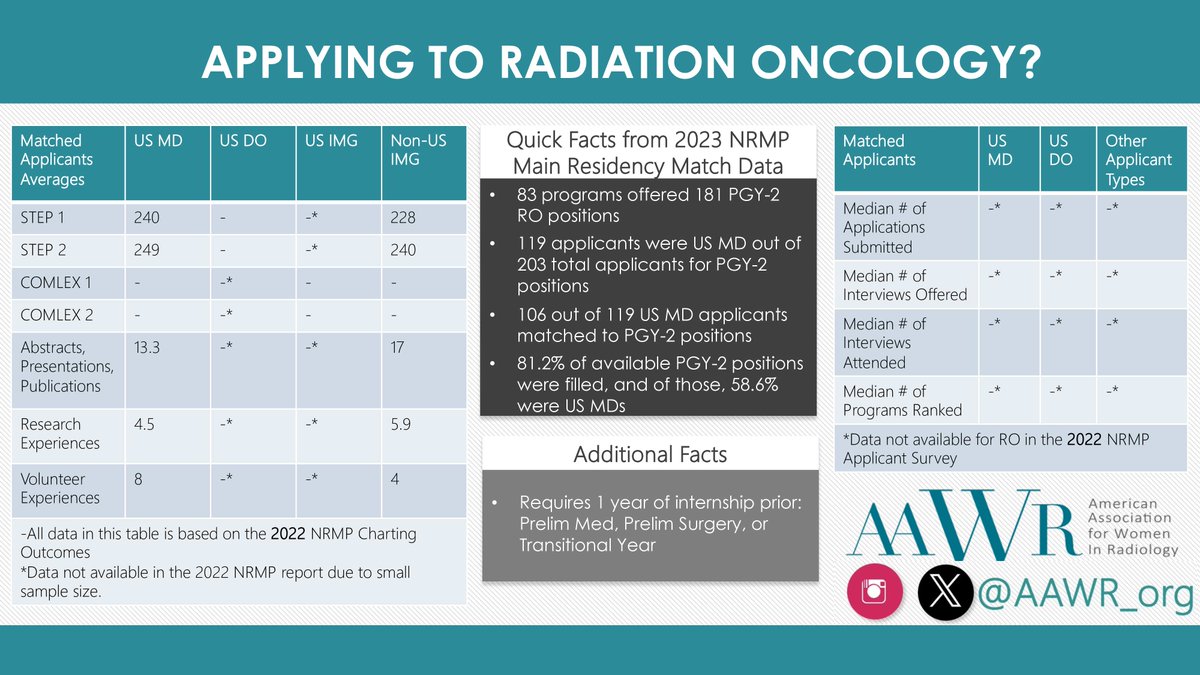 APPLYING TO RADIATION ONCOLOGY?

| Matched Applicants Averages | US MD | US DO | US IMG | Non-US IMG |
|---|---|---|---|---|
| STEP 1 | 240 | - | -* | 228 |
| STEP 2 | 249 | - | -* | 240 |
| COMLEX 1 | - | -* | - | - |
| COMLEX 2 | - | -* | - | - |
| Abstracts, Presentations, Publications | 13.3 | -* | -* | 17 |
| Research Experiences | 4.5 | -* | -* | 5.9 |
| Volunteer Experiences | 8 | -* | -* | 4 |

-All data in this table is based on the 2022 NRMP Charting Outcomes
*Data not available in the 2022 NRMP report due to small sample size.

Quick Facts from 2023 NRMP Main Residency Match Data

• 83 programs offered 181 PGY-2 RO positions
• 119 applicants were US MD out of 203 total applicants for PGY-2 positions
• 106 out of 119 US MD applicants matched to PGY-2 positions
• 81.2% of available PGY-2 positions were filled, and of those, 58.6% were US MDs

Additional Facts

• Requires 1 year of internship prior: Prelim Med, Prelim Surgery, or Transitional Year

| Matched Applicants | US MD | US DO | Other Applicant Types |
|---|---|---|---|
| Median # of Applications Submitted | -* | -* | -* |
| Median # of Interviews Offered | -* | -* | -* |
| Median # of Interviews Attended | -* | -* | -* |
| Median # of Programs Ranked | -* | -* | -* |

*Data not available for RO in the 2022 NRMP Applicant Survey

AAWR American Association for Women In Radiology

@AAWR_org